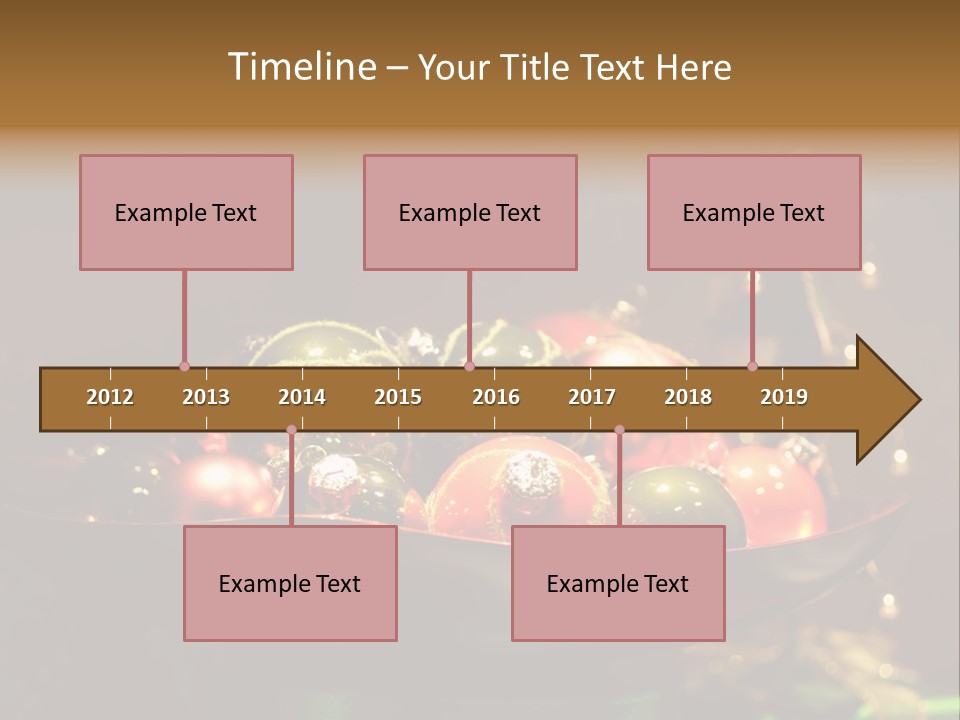 Timeline – Your Title Text Here

Example Text

Example Text

Example Text

2012
2013
2014
2015
2016
2017
2018
2019

Example Text

Example Text